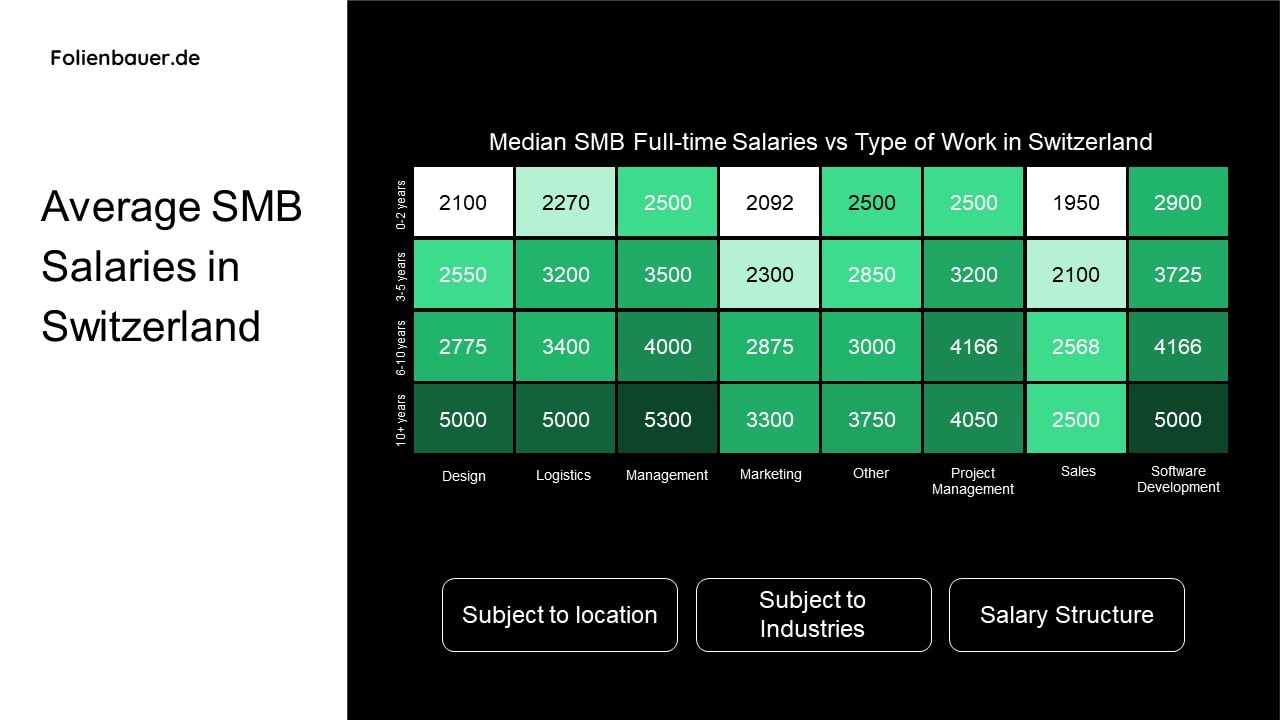 Folienbauer.de

Average SMB Salaries in Switzerland

Median SMB Full-time Salaries vs Type of Work in Switzerland

| | Design | Logistics | Management | Marketing | Other | Project Management | Sales | Software Development |
|---|---|---|---|---|---|---|---|---|
| 0-2 years | 2100 | 2270 | 2500 | 2092 | 2500 | 2500 | 1950 | 2900 |
| 3-5 years | 2550 | 3200 | 3500 | 2300 | 2850 | 3200 | 2100 | 3725 |
| 6-10 years | 2775 | 3400 | 4000 | 2875 | 3000 | 4166 | 2568 | 4166 |
| 10+ years | 5000 | 5000 | 5300 | 3300 | 3750 | 4050 | 2500 | 5000 |

Subject to location

Subject to Industries

Salary Structure